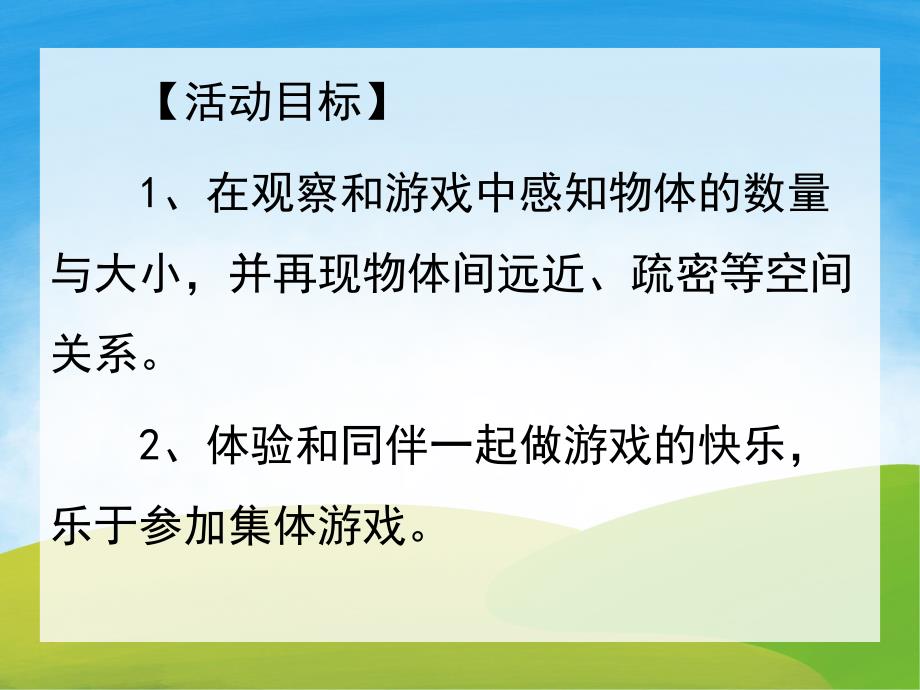 【活动目标】

1、在观察和游戏中感知物体的数量与大小，并再现物体间远近、疏密等空间关系。

2、体验和同伴一起做游戏的快乐，乐于参加集体游戏。